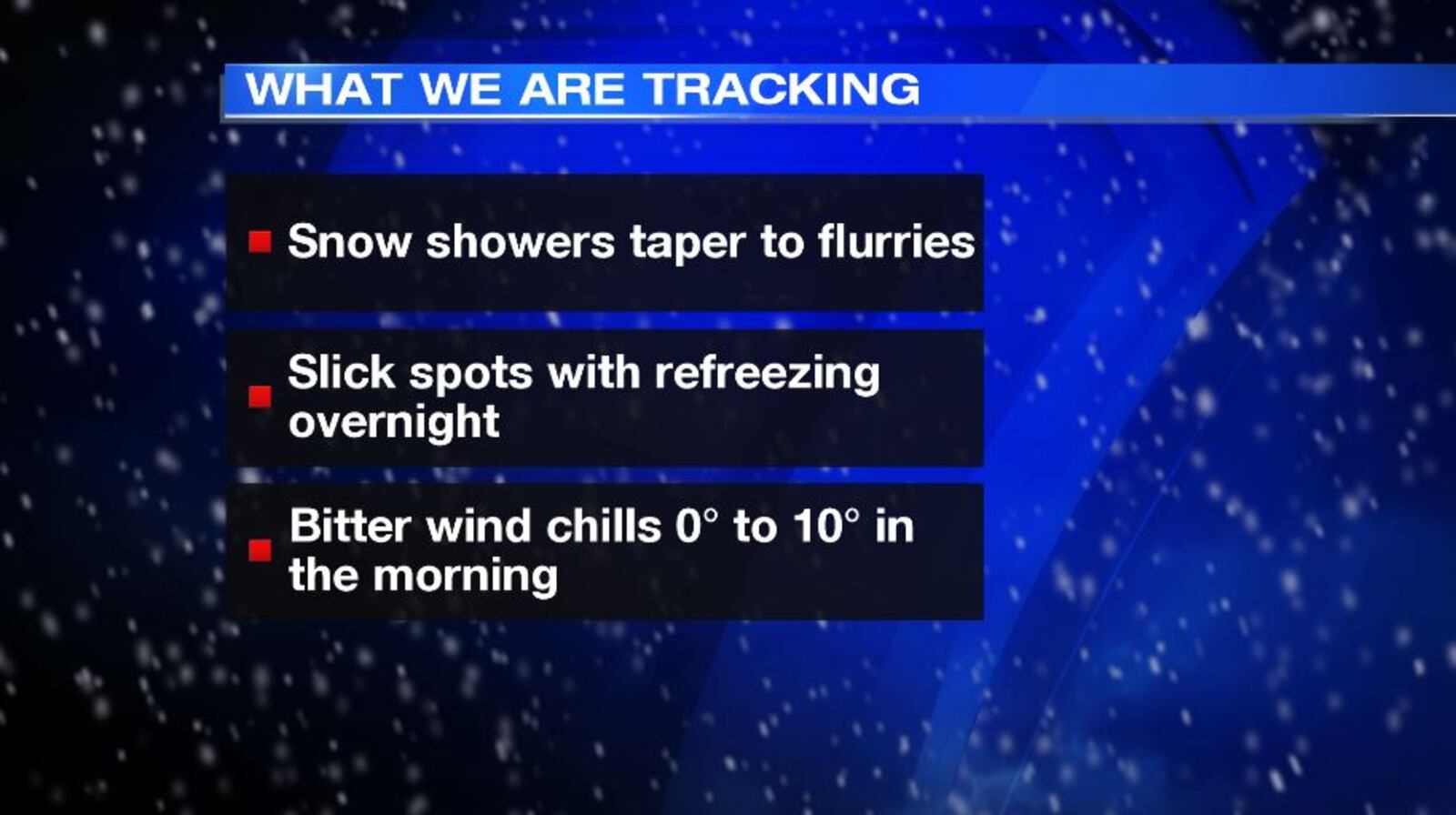 WHAT WE ARE TRACKING

Snow showers taper to flurries

Slick spots with refreezing overnight

Bitter wind chills 0° to 10° in the morning